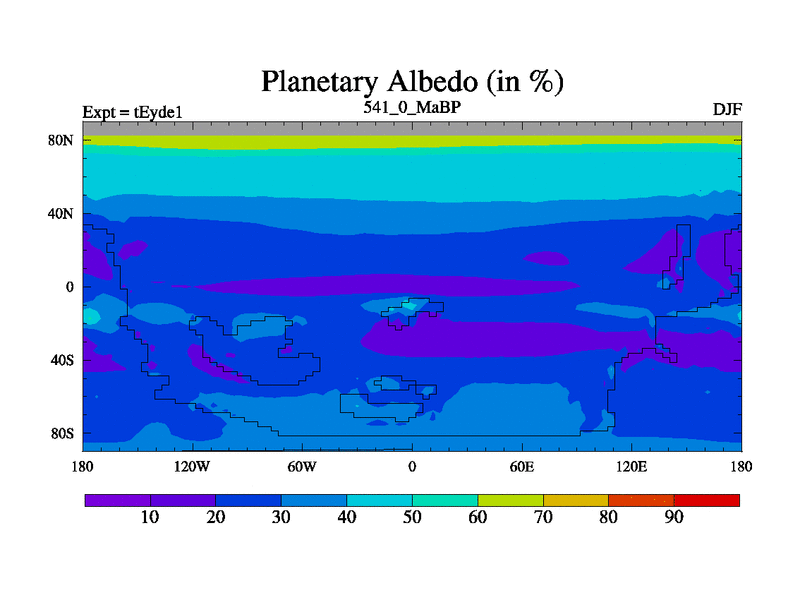 Planetary Albedo (in %)

Expt = tEyde1

541_0_MaBP

DJF

80N
40N
0
40S
80S

180
120W
60W
0
60E
120E
180

10
20
30
40
50
60
70
80
90